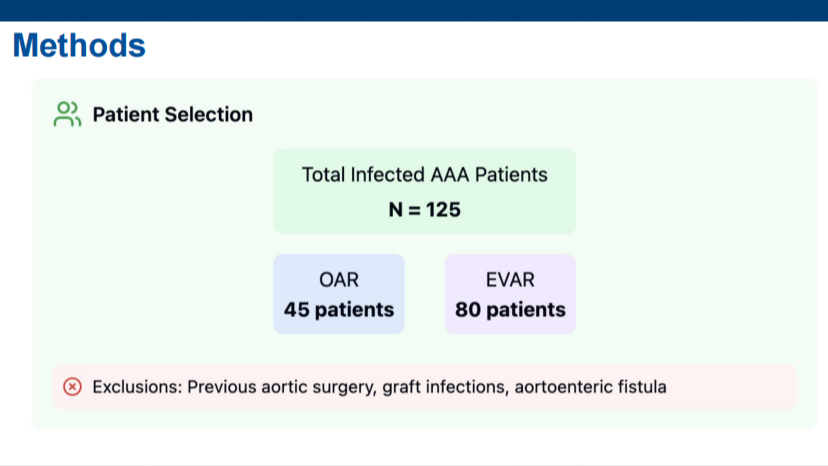 Methods

Patient Selection

Total Infected AAA Patients
N = 125

OAR
45 patients

EVAR
80 patients

Exclusions: Previous aortic surgery, graft infections, aortoenteric fistula